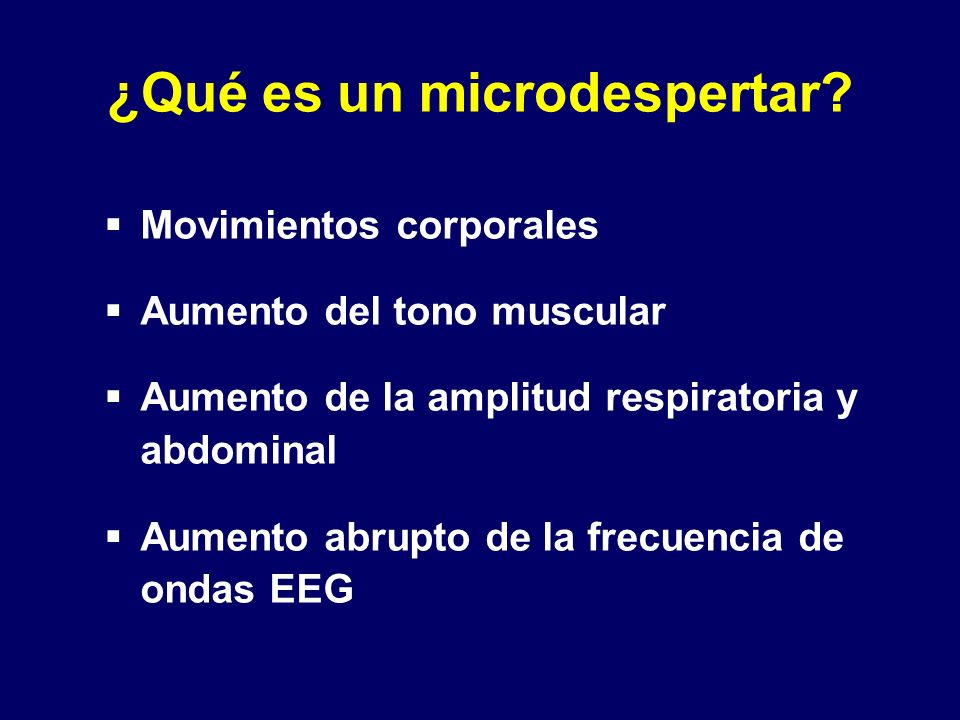 ¿Qué es un microdespertar?

▪ Movimientos corporales

▪ Aumento del tono muscular

▪ Aumento de la amplitud respiratoria y abdominal

▪ Aumento abrupto de la frecuencia de ondas EEG